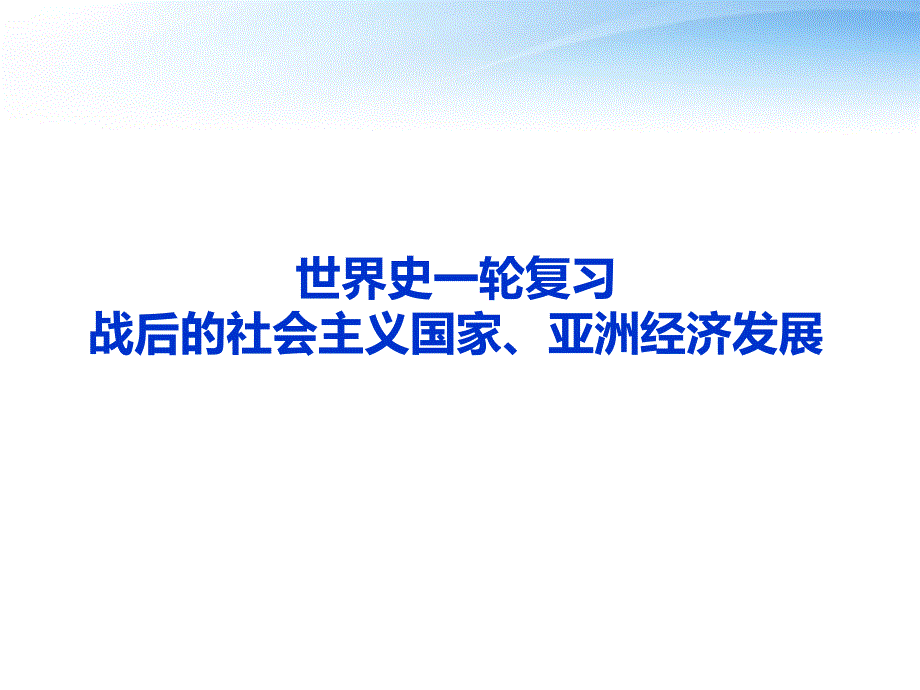 世界史一轮复习
战后的社会主义国家、亚洲经济发展